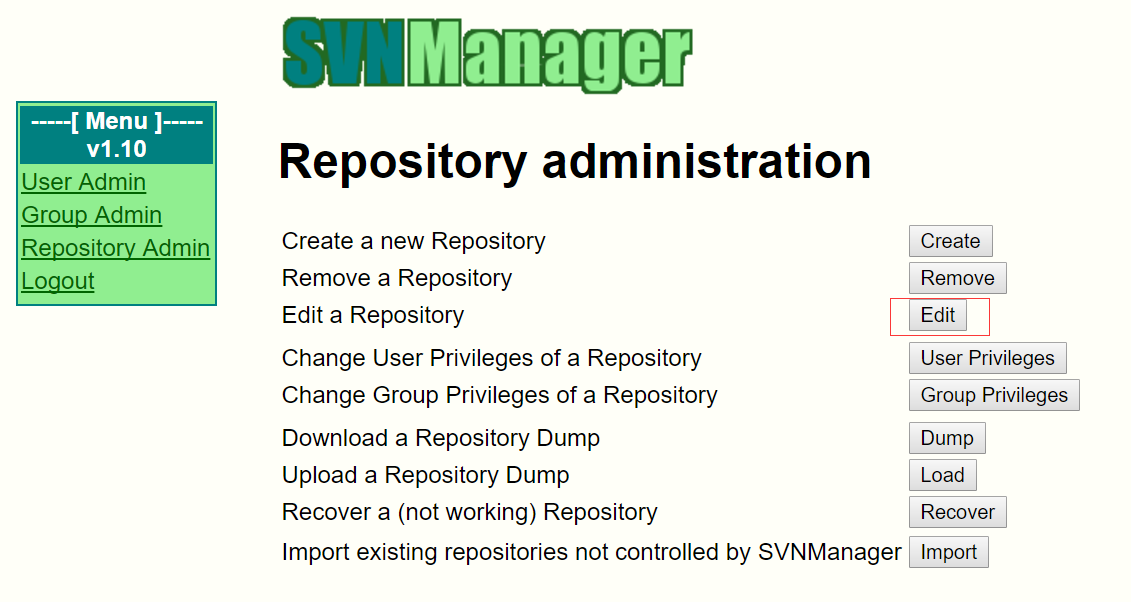 SVNManager

-----[ Menu ]-----
v1.10

User Admin
Group Admin
Repository Admin
Logout

Repository administration

| | |
|---|---|
| Create a new Repository | Create |
| Remove a Repository | Remove |
| Edit a Repository | Edit |
| Change User Privileges of a Repository | User Privileges |
| Change Group Privileges of a Repository | Group Privileges |
| Download a Repository Dump | Dump |
| Upload a Repository Dump | Load |
| Recover a (not working) Repository | Recover |
| Import existing repositories not controlled by SVNManager | Import |